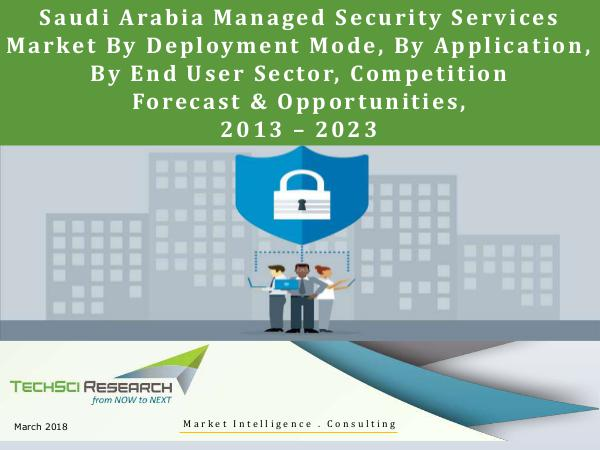 Saudi Arabia Managed Security Services Market By Deployment Mode, By Application, By End User Sector, Competition Forecast & Opportunities, 2013 – 2023

TECHSCI RESEARCH
from NOW to NEXT

March 2018

Market Intelligence . Consulting